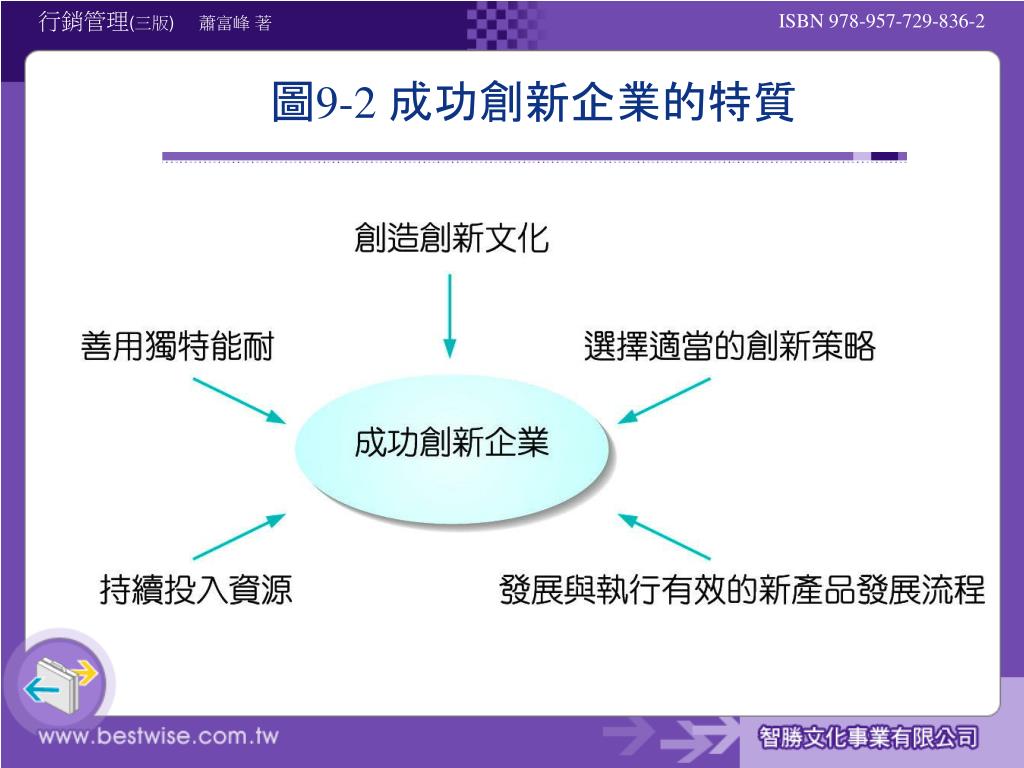 行銷管理(三版) 蕭富峰 著

ISBN 978-957-729-836-2

圖9-2 成功創新企業的特質

創造創新文化

善用獨特能耐

選擇適當的創新策略

成功創新企業

持續投入資源

發展與執行有效的新產品發展流程

www.bestwise.com.tw

智勝文化事業有限公司